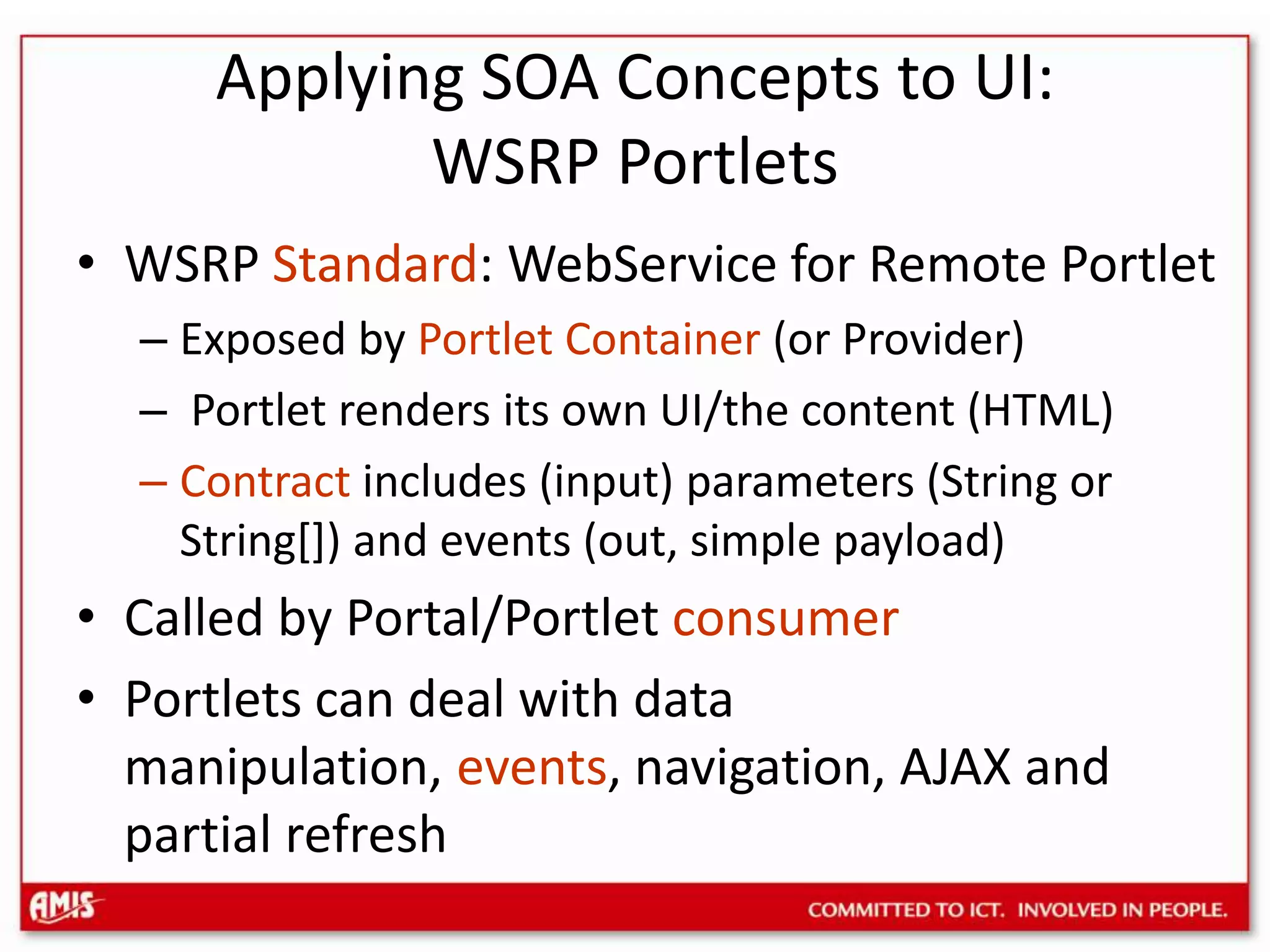 Applying SOA Concepts to UI: WSRP Portlets

• WSRP Standard: WebService for Remote Portlet
– Exposed by Portlet Container (or Provider)
– Portlet renders its own UI/the content (HTML)
– Contract includes (input) parameters (String or String[]) and events (out, simple payload)

• Called by Portal/Portlet consumer

• Portlets can deal with data manipulation, events, navigation, AJAX and partial refresh

AMIS

COMMITTED TO ICT. INVOLVED IN PEOPLE.